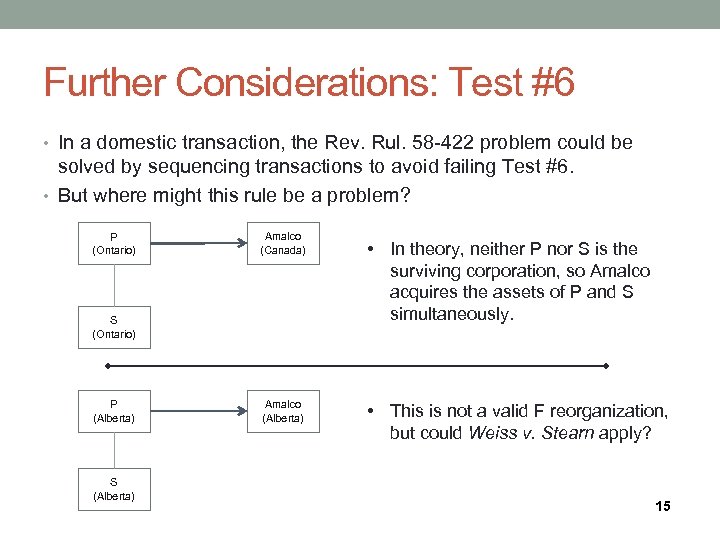 Further Considerations: Test #6

• In a domestic transaction, the Rev. Rul. 58-422 problem could be solved by sequencing transactions to avoid failing Test #6.
• But where might this rule be a problem?

P
(Ontario)

Amalco
(Canada)

S
(Ontario)

• In theory, neither P nor S is the surviving corporation, so Amalco acquires the assets of P and S simultaneously.

P
(Alberta)

Amalco
(Alberta)

S
(Alberta)

• This is not a valid F reorganization, but could Weiss v. Stearn apply?

15